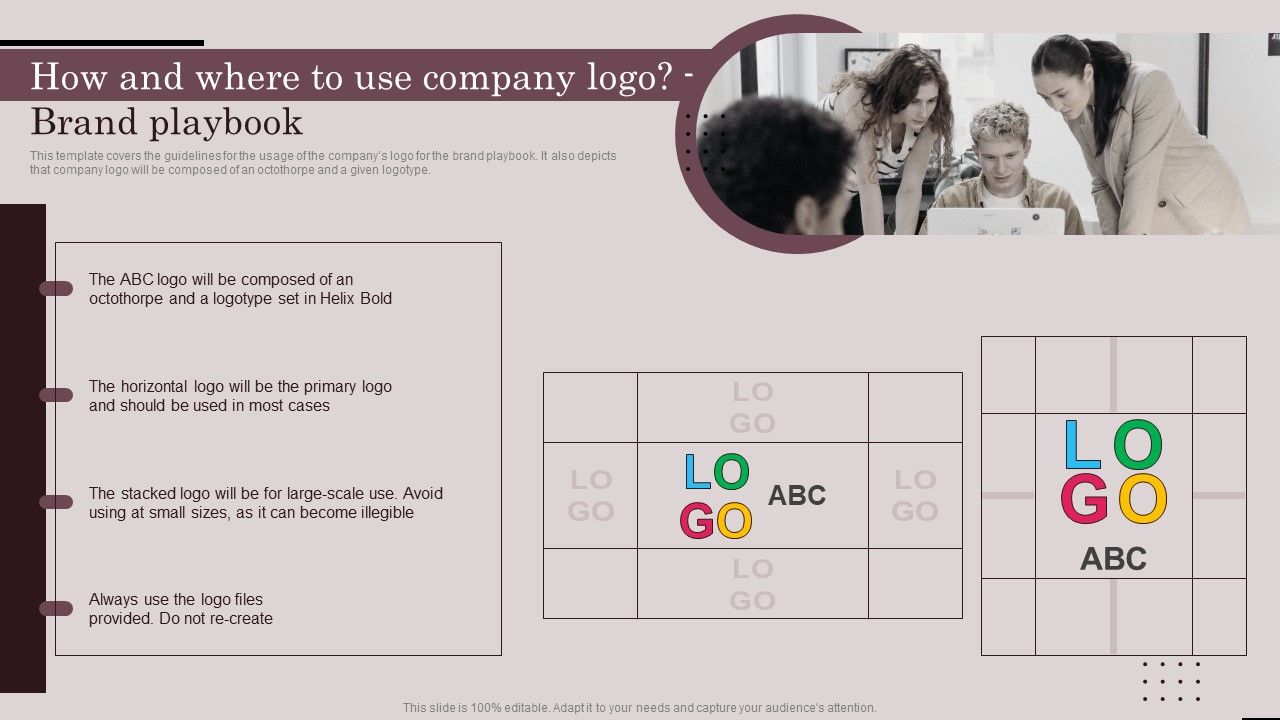 How and where to use company logo? - Brand playbook

This template covers the guidelines for the usage of the company's logo for the brand playbook. It also depicts that company logo will be composed of an octothorpe and a given logotype.

The ABC logo will be composed of an octothorpe and a logotype set in Helix Bold

The horizontal logo will be the primary logo and should be used in most cases

The stacked logo will be for large-scale use. Avoid using at small sizes, as it can become illegible

Always use the logo files provided. Do not re-create

LO GO

LO GO

LO GO ABC

LO GO

LO GO

LO GO

ABC

This slide is 100% editable. Adapt it to your needs and capture your audience's attention.